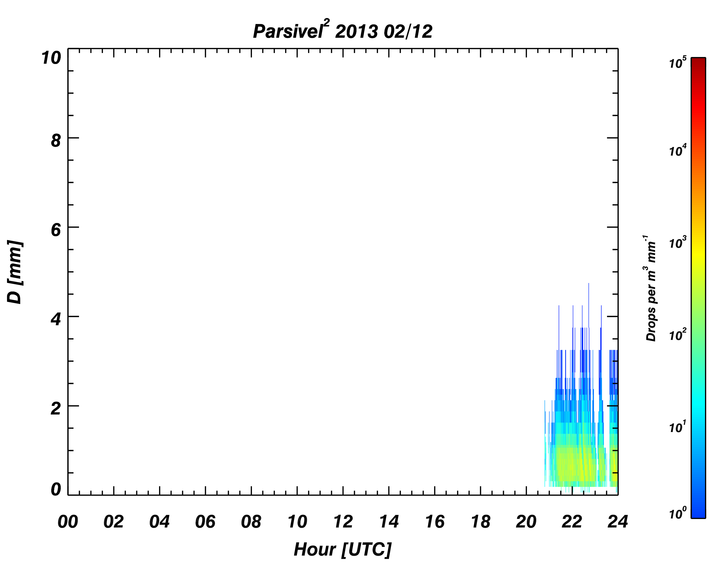 Parsivel$^2$ 2013 02/12

10
8
6
4
2
0

D [mm]

00 02 04 06 08 10 12 14 16 18 20 22 24

Hour [UTC]

$10^5$
$10^4$
$10^3$
$10^2$
$10^1$
$10^0$

Drops per $m^3$ $mm^{-1}$